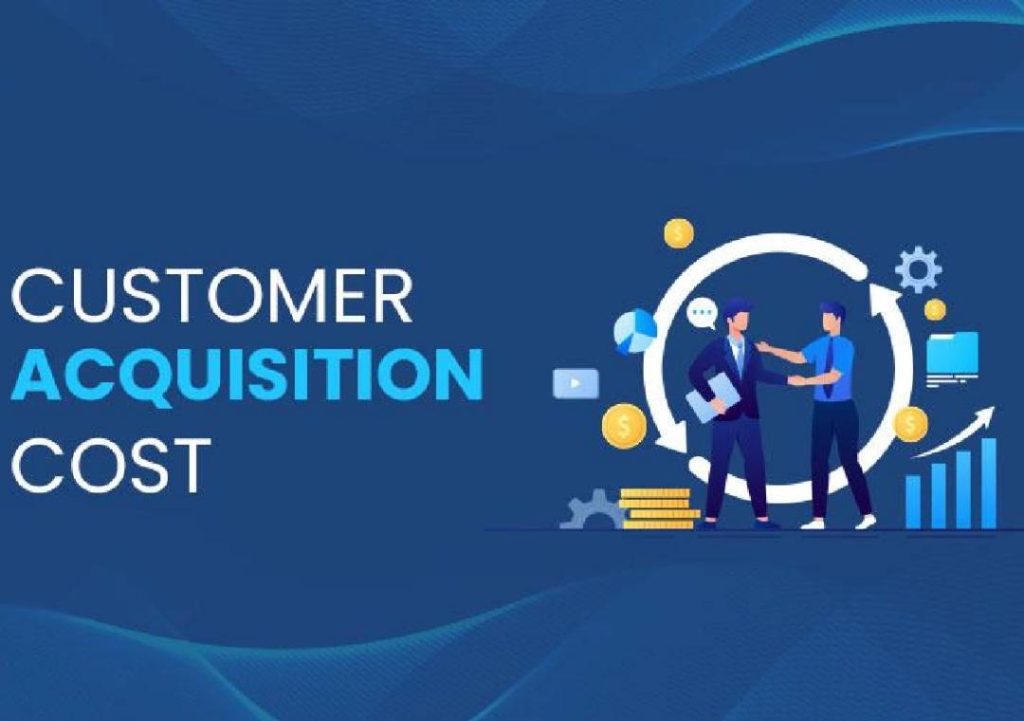 CUSTOMER
ACQUISITION
COST